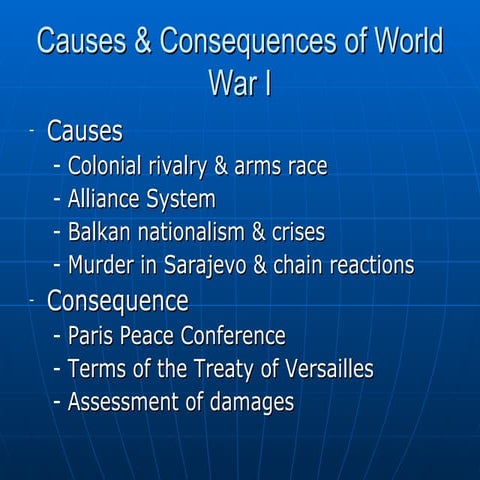 Causes & Consequences of World War I

- Causes
  - Colonial rivalry & arms race
  - Alliance System
  - Balkan nationalism & crises
  - Murder in Sarajevo & chain reactions
- Consequence
  - Paris Peace Conference
  - Terms of the Treaty of Versailles
  - Assessment of damages